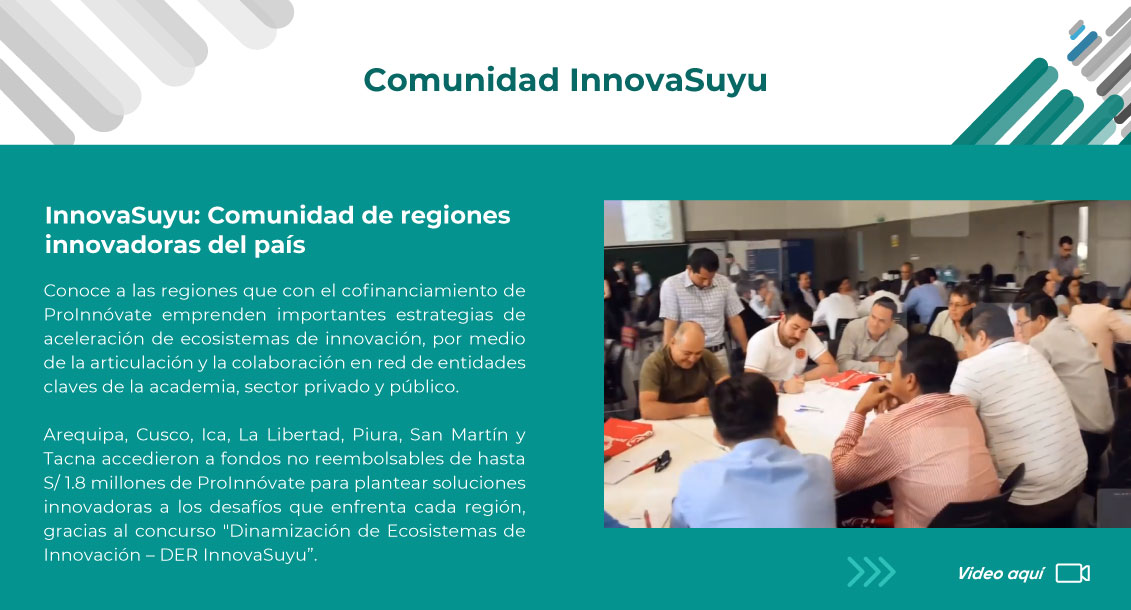 Comunidad InnovaSuyu

InnovaSuyu: Comunidad de regiones innovadoras del país

Conoce a las regiones que con el cofinanciamiento de ProInnóvate emprenden importantes estrategias de aceleración de ecosistemas de innovación, por medio de la articulación y la colaboración en red de entidades claves de la academia, sector privado y público.

Arequipa, Cusco, Ica, La Libertad, Piura, San Martín y Tacna accedieron a fondos no reembolsables de hasta S/ 1.8 millones de ProInnóvate para plantear soluciones innovadoras a los desafíos que enfrenta cada región, gracias al concurso "Dinamización de Ecosistemas de Innovación – DER InnovaSuyu".

Video aquí